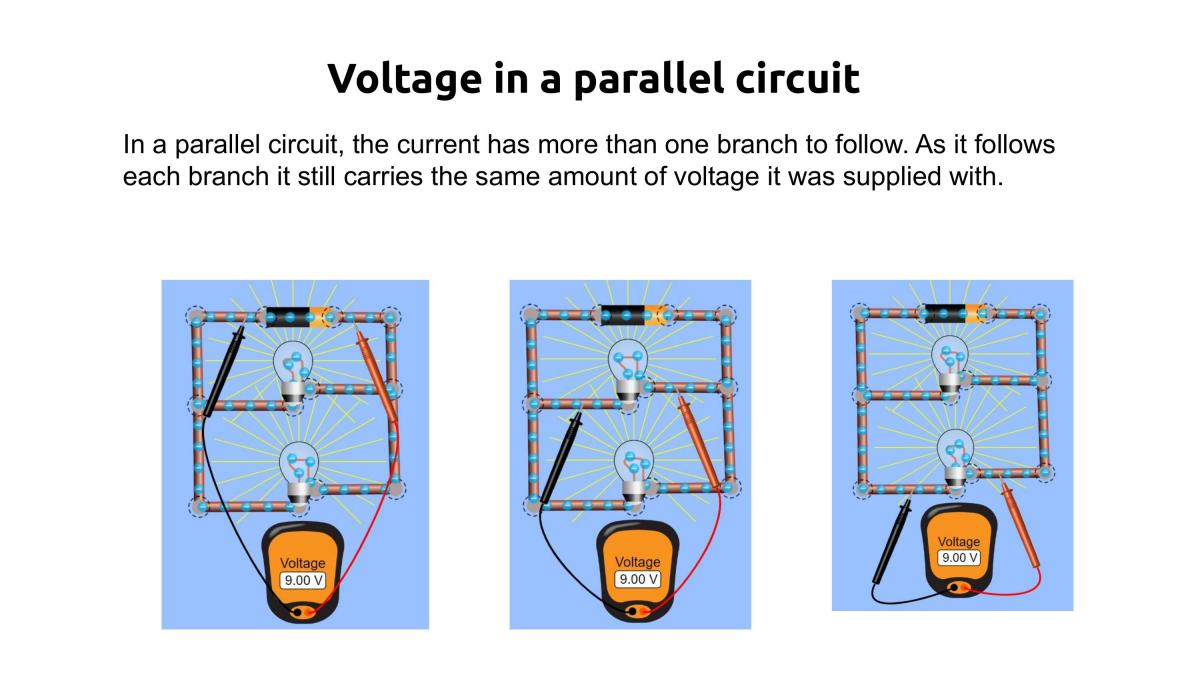 Voltage in a parallel circuit

In a parallel circuit, the current has more than one branch to follow. As it follows each branch it still carries the same amount of voltage it was supplied with.

Voltage
9.00 V

Voltage
9.00 V

Voltage
9.00 V